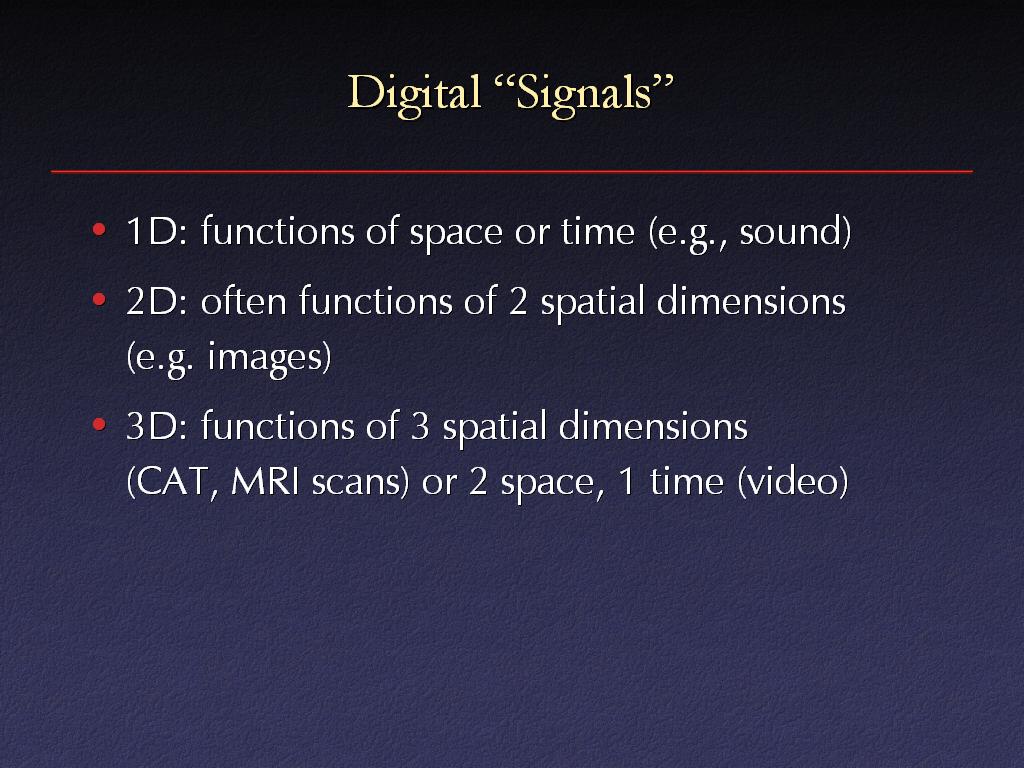 Digital “Signals”

• 1D: functions of space or time (e.g., sound)

• 2D: often functions of 2 spatial dimensions (e.g. images)

• 3D: functions of 3 spatial dimensions (CAT, MRI scans) or 2 space, 1 time (video)